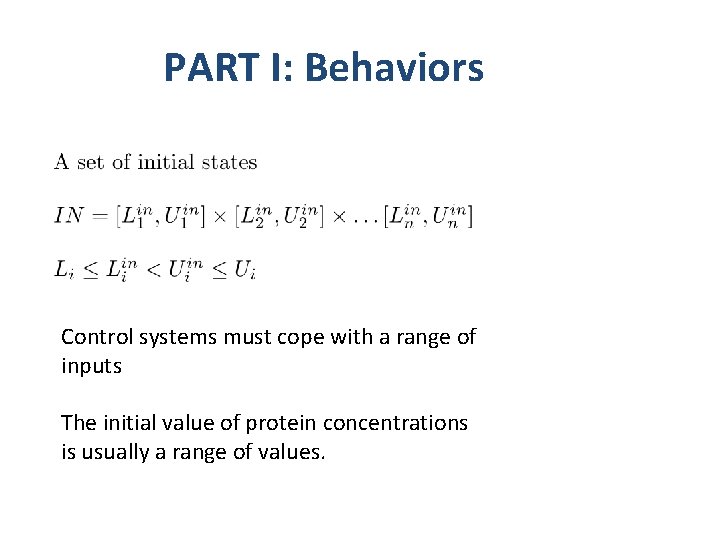 PART I: Behaviors

A set of initial states

$IN = [L_1^{in}, U_1^{in}] \times [L_2^{in}, U_2^{in}] \times \ldots [L_n^{in}, U_n^{in}]$

$L_i \leq L_i^{in} < U_i^{in} \leq U_i$

Control systems must cope with a range of inputs

The initial value of protein concentrations is usually a range of values.